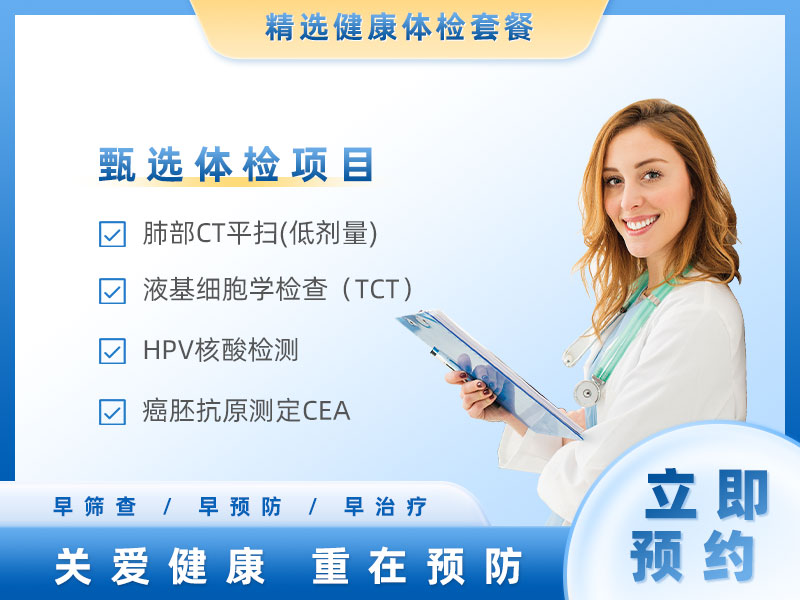 精选健康体检套餐

甄选体检项目

肺部CT平扫(低剂量)

液基细胞学检查（TCT）

HPV核酸检测

癌胚抗原测定CEA

早筛查 / 早预防 / 早治疗

关爱健康 重在预防

立即预约